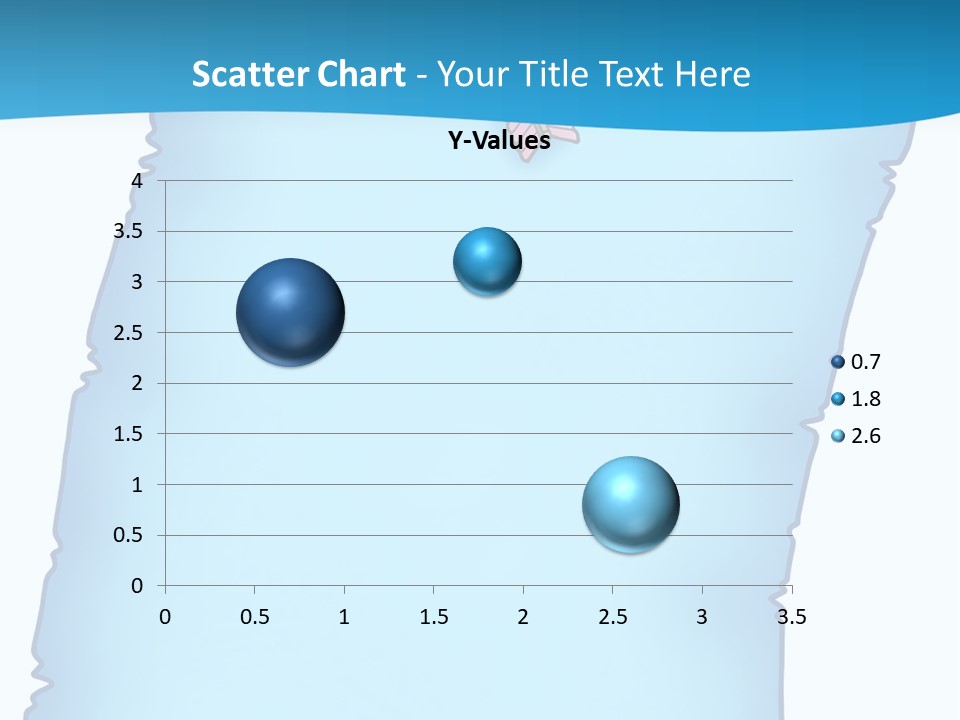 Scatter Chart - Your Title Text Here

Y-Values

4
3.5
3
2.5
2
1.5
1
0.5
0

0 0.5 1 1.5 2 2.5 3 3.5

0.7
1.8
2.6